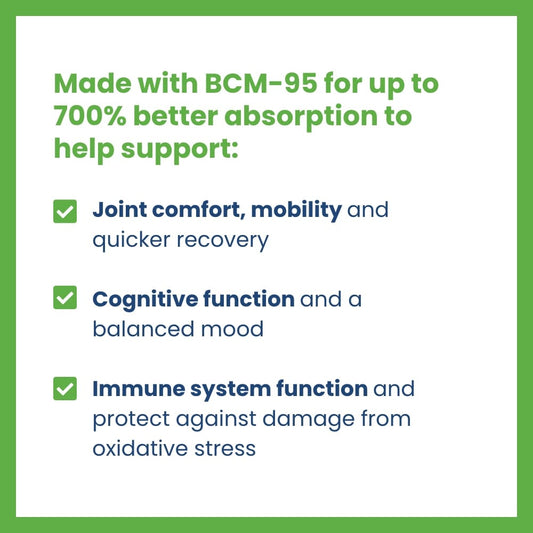 Made with BCM-95 for up to 700% better absorption to help support:

Joint comfort, mobility and quicker recovery

Cognitive function and a balanced mood

Immune system function and protect against damage from oxidative stress